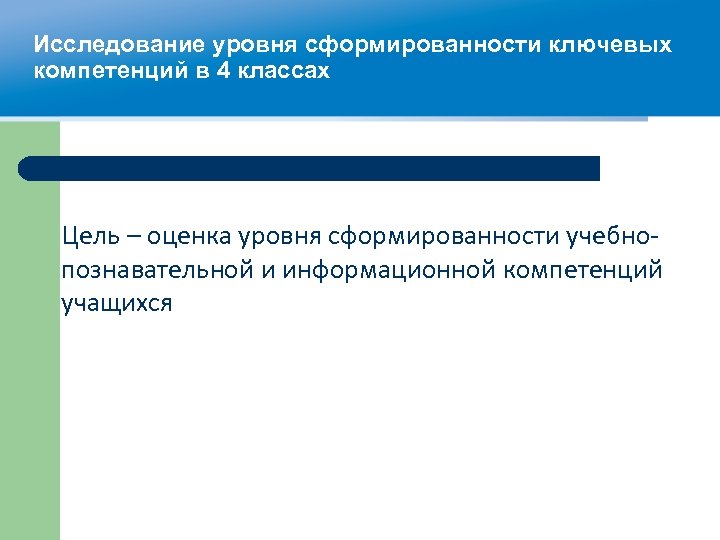 Исследование уровня сформированности ключевых компетенций в 4 классах

Цель – оценка уровня сформированности учебно-познавательной и информационной компетенций учащихся